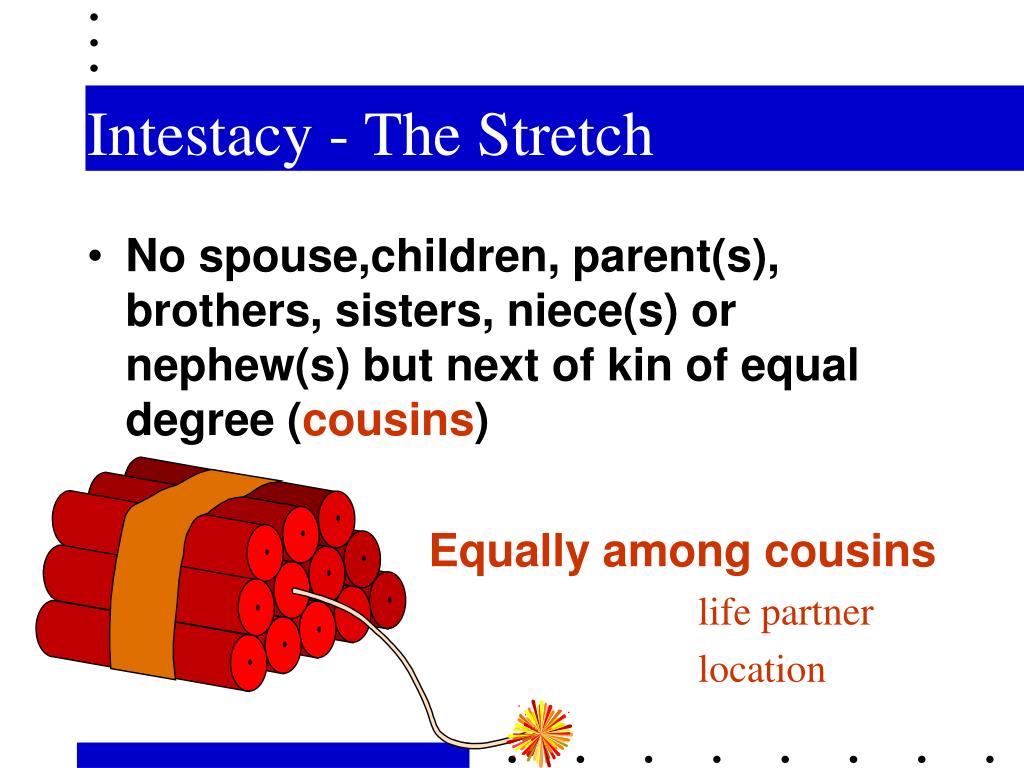 Intestacy - The Stretch

• No spouse,children, parent(s), brothers, sisters, niece(s) or nephew(s) but next of kin of equal degree (cousins)

Equally among cousins

life partner

location